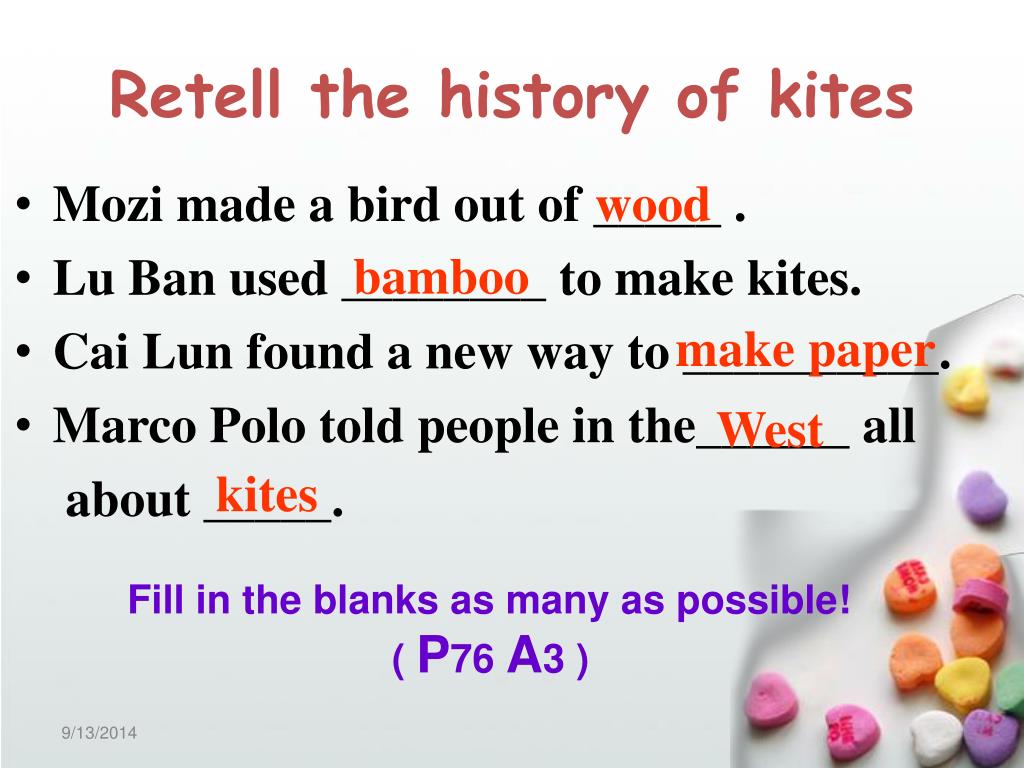 Retell the history of kites

• Mozi made a bird out of wood .
• Lu Ban used bamboo to make kites.
• Cai Lun found a new way to make paper.
• Marco Polo told people in the West all about kites.

Fill in the blanks as many as possible!
( P76 A3 )

9/13/2014